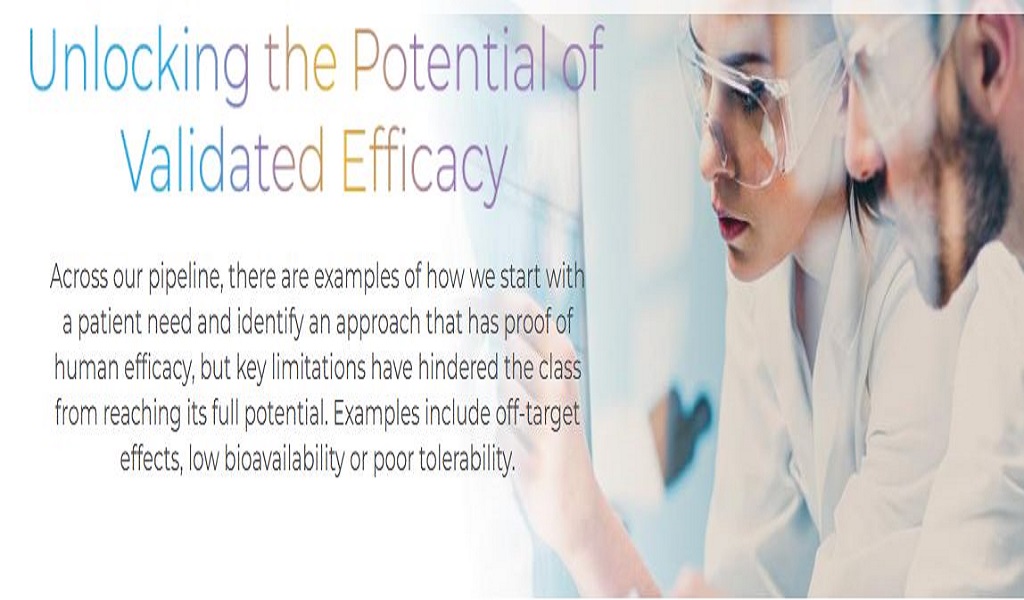 Unlocking the Potential of Validated Efficacy

Across our pipeline, there are examples of how we start with a patient need and identify an approach that has proof of human efficacy, but key limitations have hindered the class from reaching its full potential. Examples include off-target effects, low bioavailability or poor tolerability.